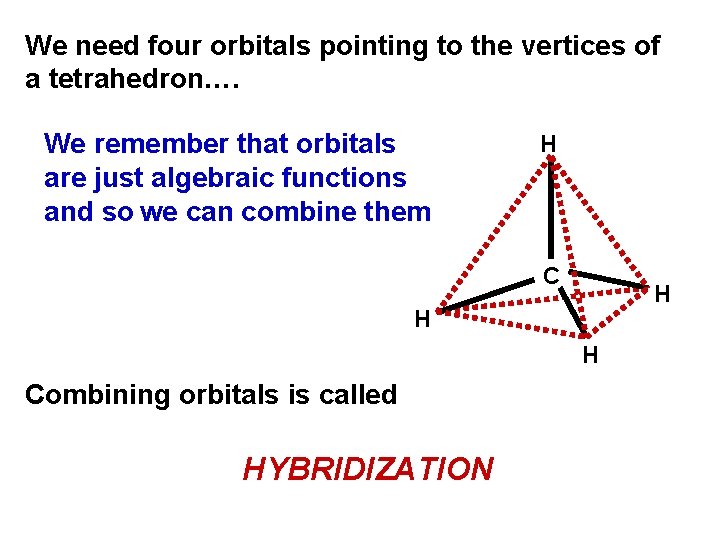 We need four orbitals pointing to the vertices of a tetrahedron….

We remember that orbitals are just algebraic functions and so we can combine them

H
C
H
H
H

Combining orbitals is called

HYBRIDIZATION